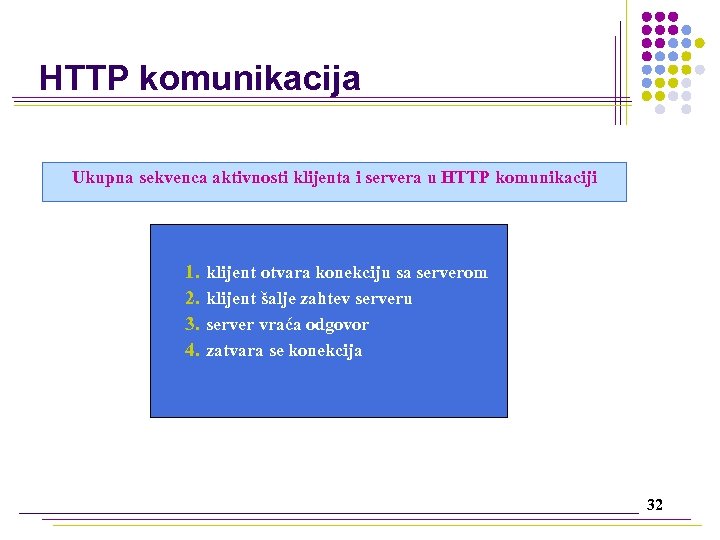 HTTP komunikacija

Ukupna sekvenca aktivnosti klijenta i servera u HTTP komunikaciji

1. klijent otvara konekciju sa serverom
2. klijent šalje zahtev serveru
3. server vraća odgovor
4. zatvara se konekcija

32